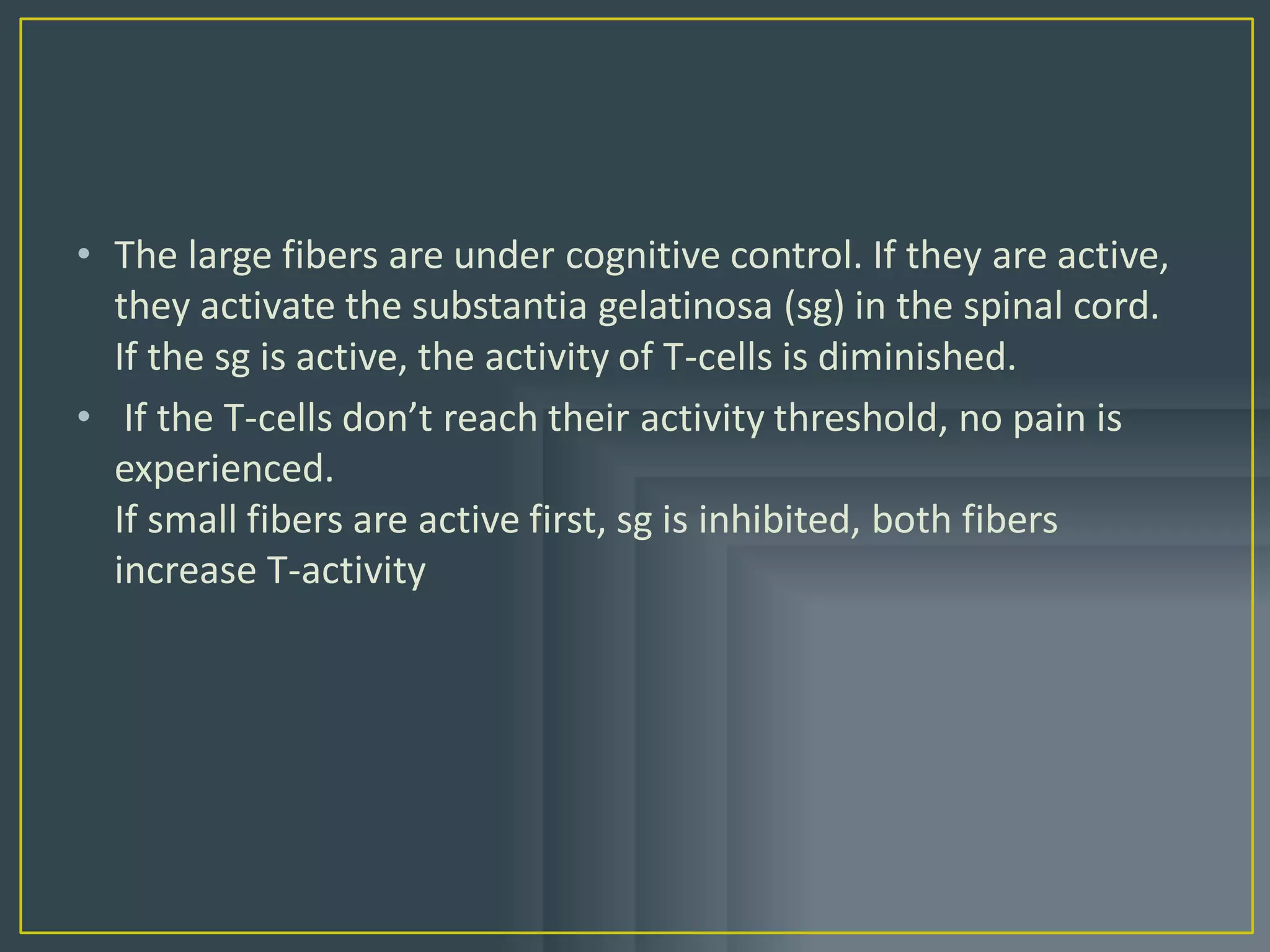 • The large fibers are under cognitive control. If they are active, they activate the substantia gelatinosa (sg) in the spinal cord. If the sg is active, the activity of T-cells is diminished.

• If the T-cells don’t reach their activity threshold, no pain is experienced.
If small fibers are active first, sg is inhibited, both fibers increase T-activity